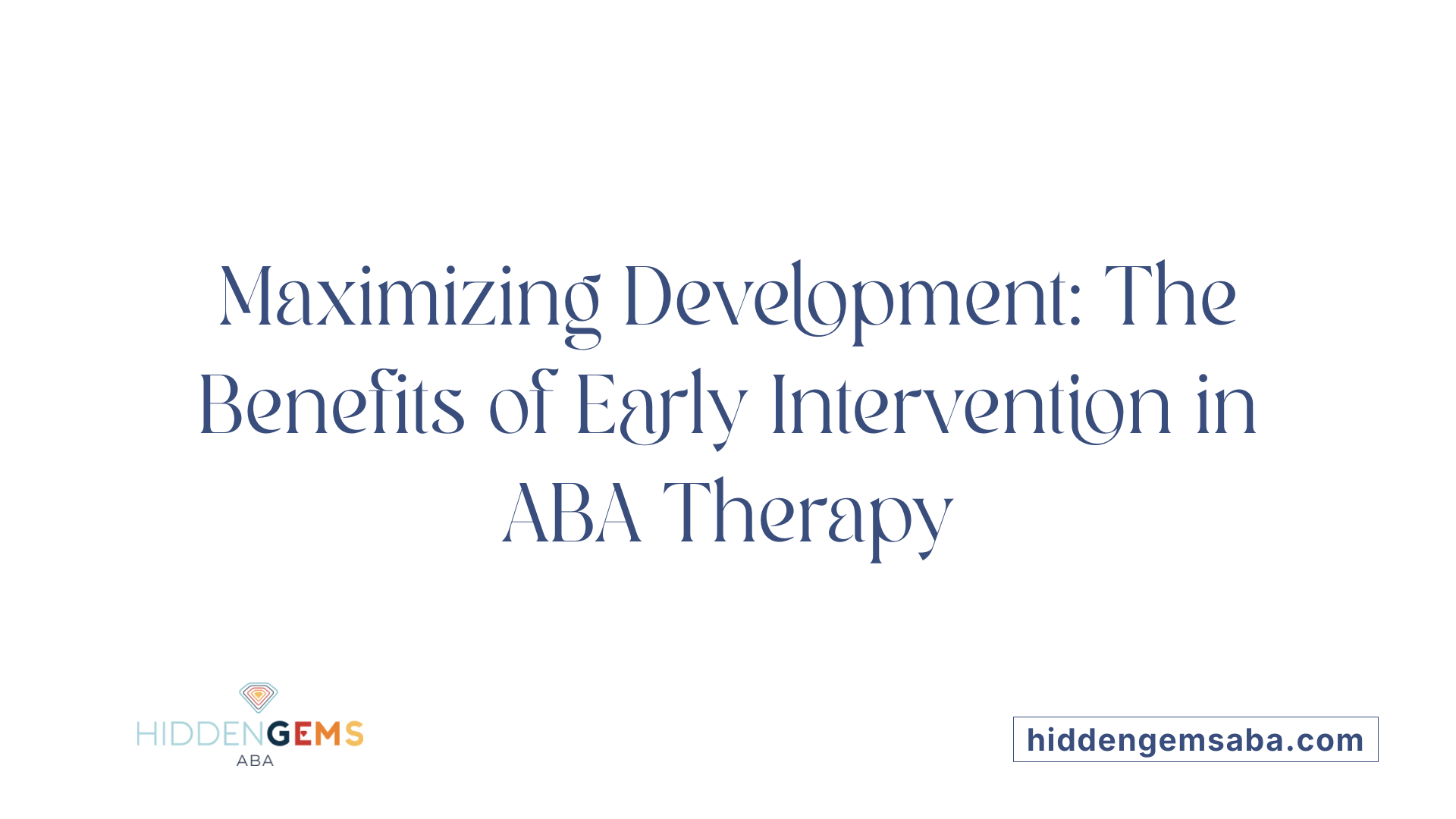 Maximizing Development: The Benefits of Early Intervention in ABA Therapy

HIDDENGEMS
ABA

hiddengemsaba.com